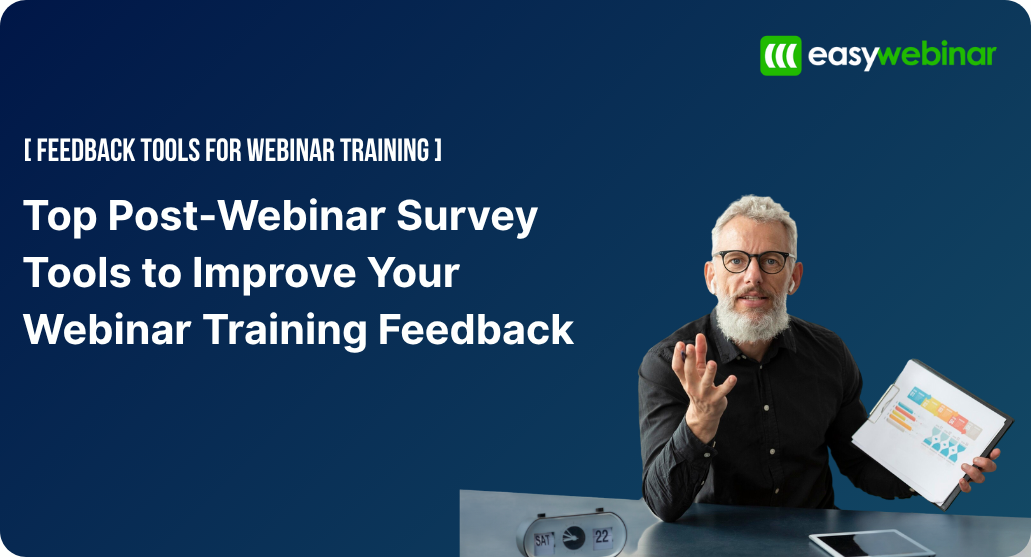 easywebinar

[ FEEDBACK TOOLS FOR WEBINAR TRAINING ]

Top Post-Webinar Survey Tools to Improve Your Webinar Training Feedback

SAT 22